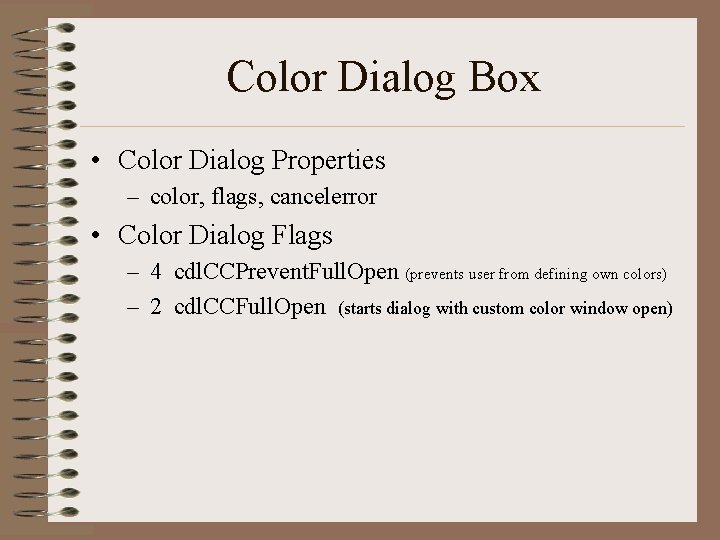 Color Dialog Box

• Color Dialog Properties
– color, flags, cancelerror

• Color Dialog Flags
– 4 cdlCCPreventFullOpen (prevents user from defining own colors)
– 2 cdlCCFullOpen (starts dialog with custom color window open)